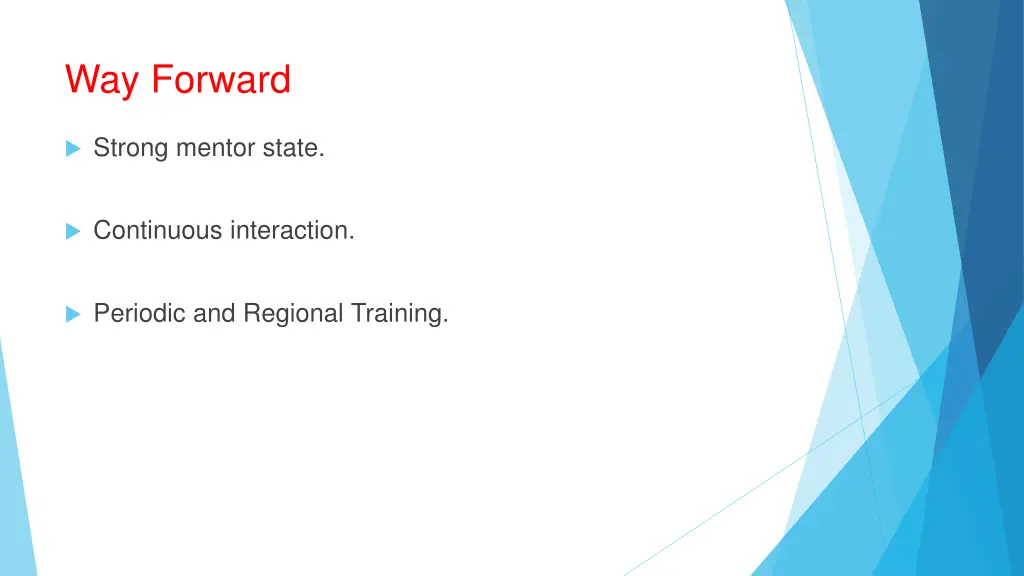 Way Forward

Strong mentor state.

Continuous interaction.

Periodic and Regional Training.